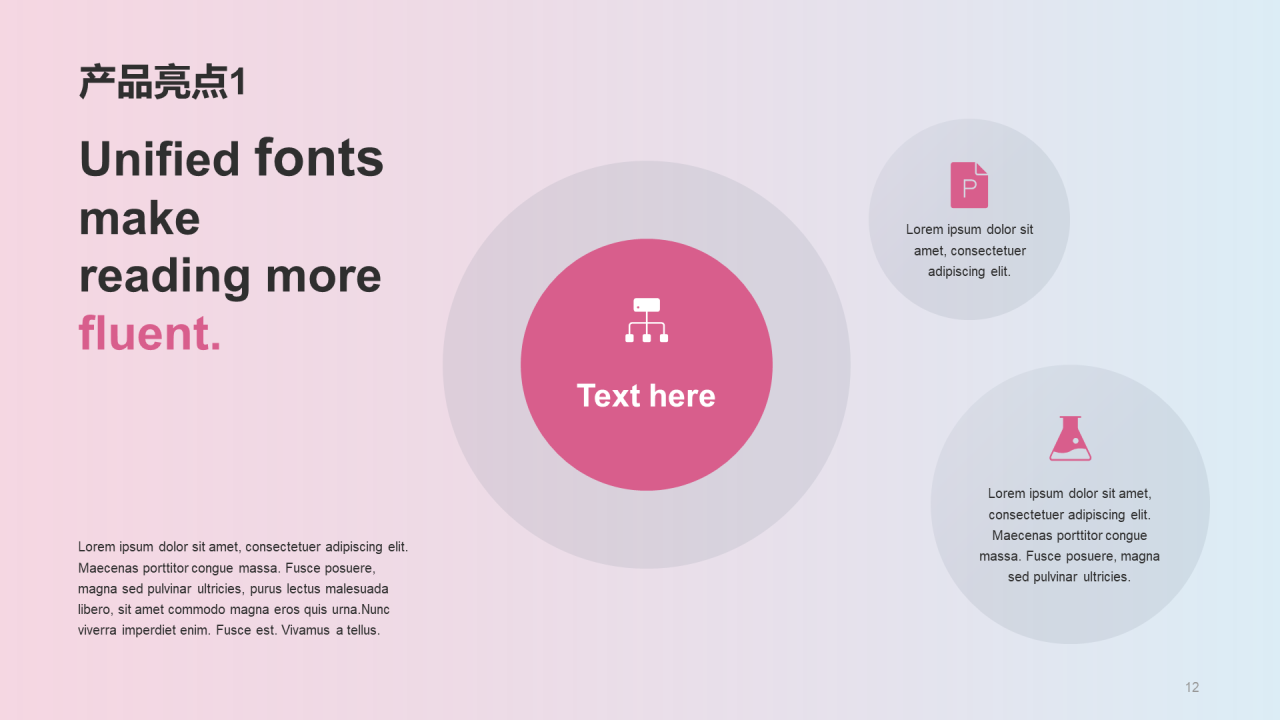 产品亮点1

Unified fonts make reading more fluent.

Lorem ipsum dolor sit amet, consectetuer adipiscing elit. Maecenas porttitor congue massa. Fusce posuere, magna sed pulvinar ultricies, purus lectus malesuada libero, sit amet commodo magna eros quis urna.Nunc viverra imperdiet enim. Fusce est. Vivamus a tellus.

Text here

P

Lorem ipsum dolor sit amet, consectetuer adipiscing elit.

Lorem ipsum dolor sit amet, consectetuer adipiscing elit. Maecenas porttitor congue massa. Fusce posuere, magna sed pulvinar ultricies.

12